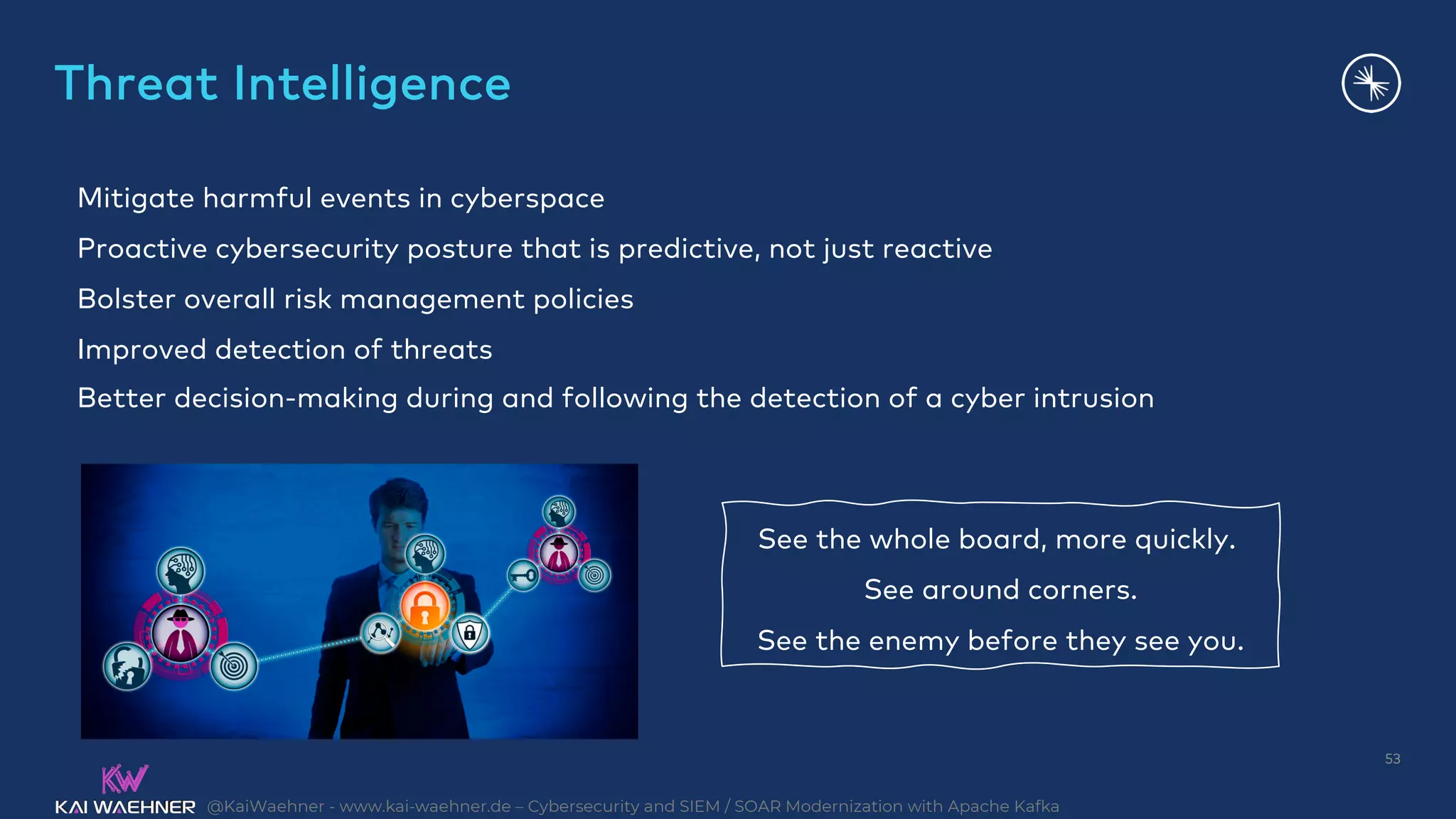 Threat Intelligence

Mitigate harmful events in cyberspace

Proactive cybersecurity posture that is predictive, not just reactive

Bolster overall risk management policies

Improved detection of threats

Better decision-making during and following the detection of a cyber intrusion

See the whole board, more quickly.

See around corners.

See the enemy before they see you.

53

KW

KAI WAEHNER @KaiWaehner - www.kai-waehner.de – Cybersecurity and SIEM / SOAR Modernization with Apache Kafka